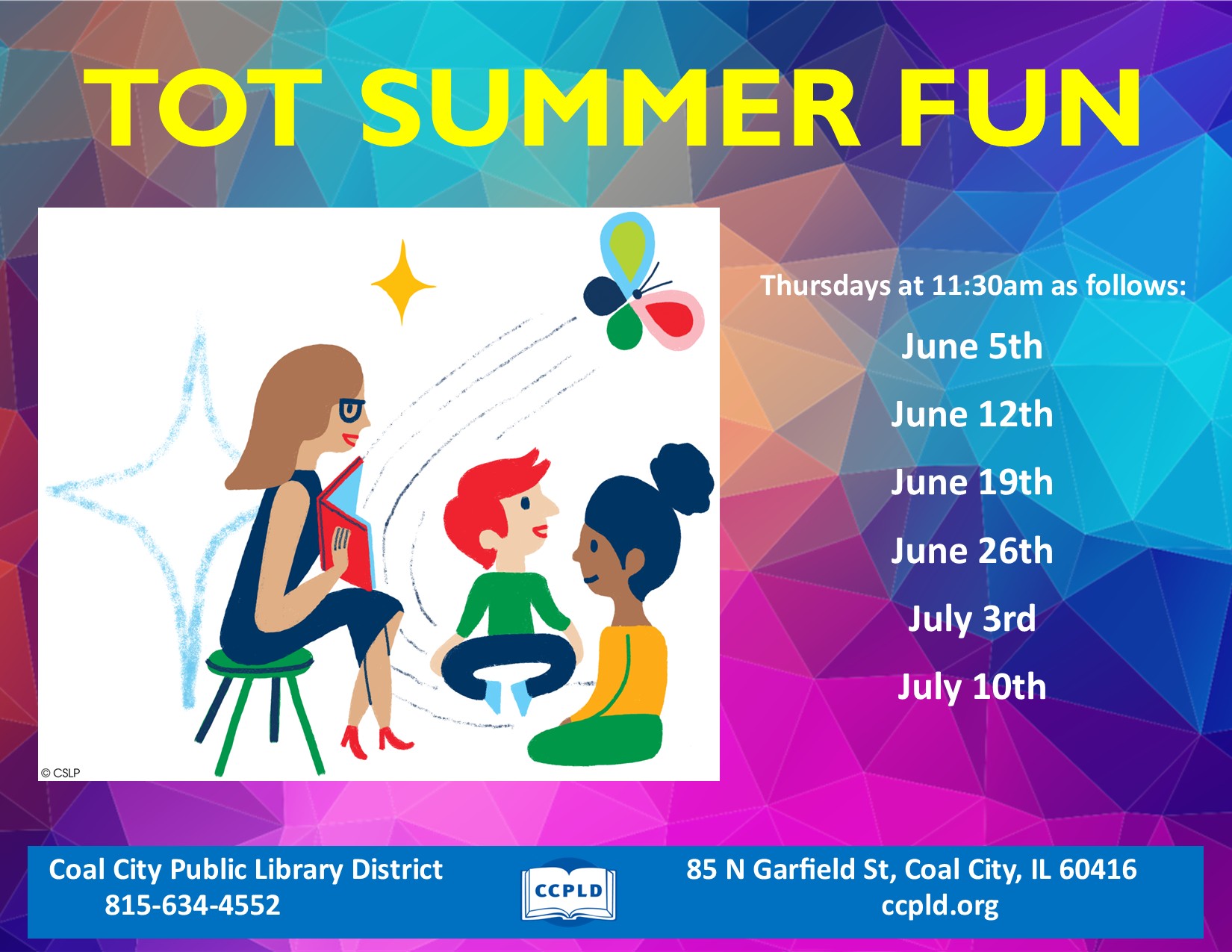 TOT SUMMER FUN

© CSLP

Thursdays at 11:30am as follows:

June 5th

June 12th

June 19th

June 26th

July 3rd

July 10th

Coal City Public Library District
815-634-4552

CCPLD

85 N Garfield St, Coal City, IL 60416
ccpld.org